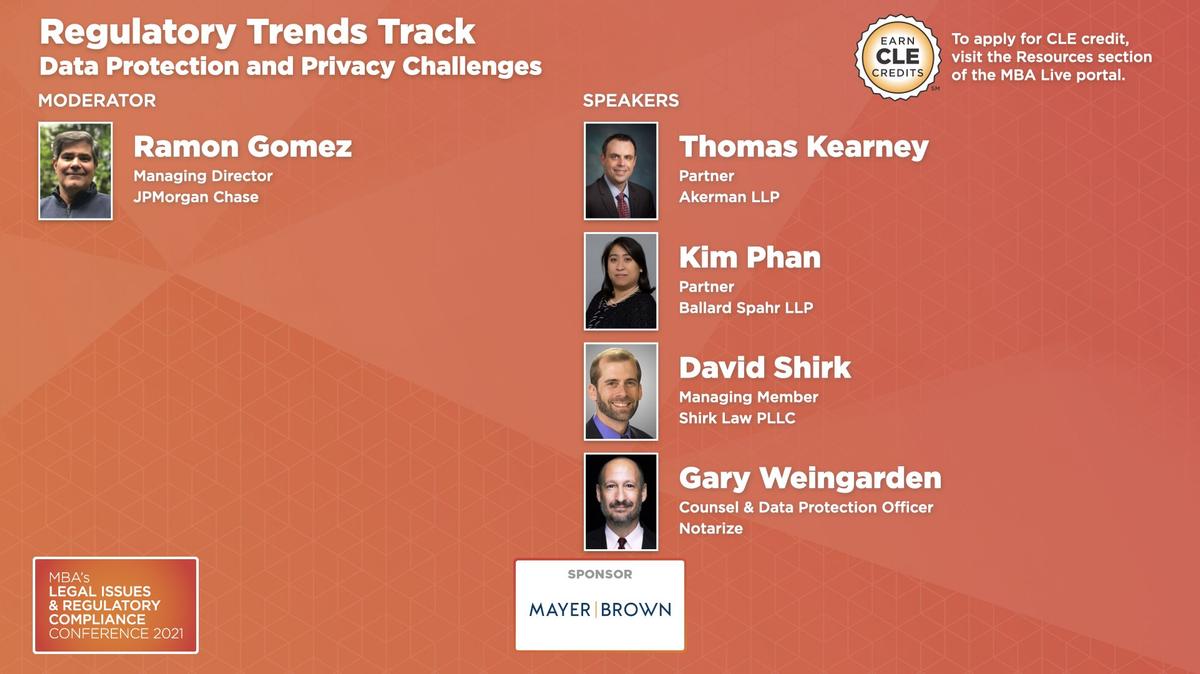 Regulatory Trends Track
Data Protection and Privacy Challenges

EARN CLE CREDITS SM

To apply for CLE credit, visit the Resources section of the MBA Live portal.

MODERATOR

Ramon Gomez
Managing Director
JPMorgan Chase

SPEAKERS

Thomas Kearney
Partner
Akerman LLP

Kim Phan
Partner
Ballard Spahr LLP

David Shirk
Managing Member
Shirk Law PLLC

Gary Weingarden
Counsel & Data Protection Officer
Notarize

MBA's
LEGAL ISSUES & REGULATORY COMPLIANCE CONFERENCE 2021

SPONSOR
MAYER | BROWN